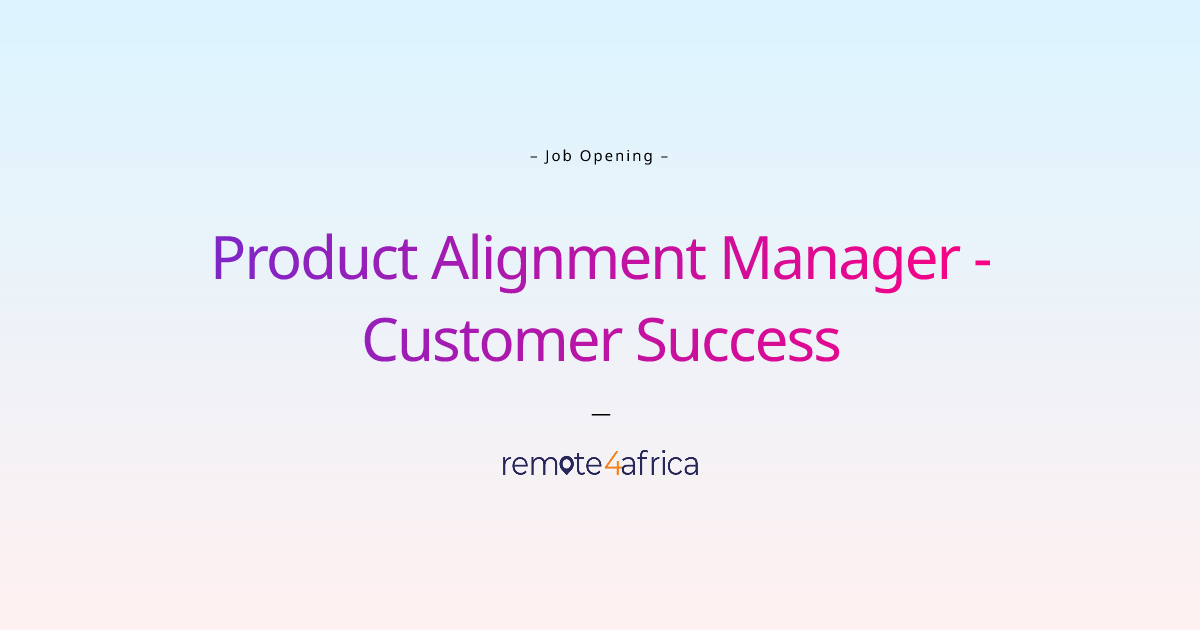 – Job Opening –

Product Alignment Manager - Customer Success

—

remote4africa